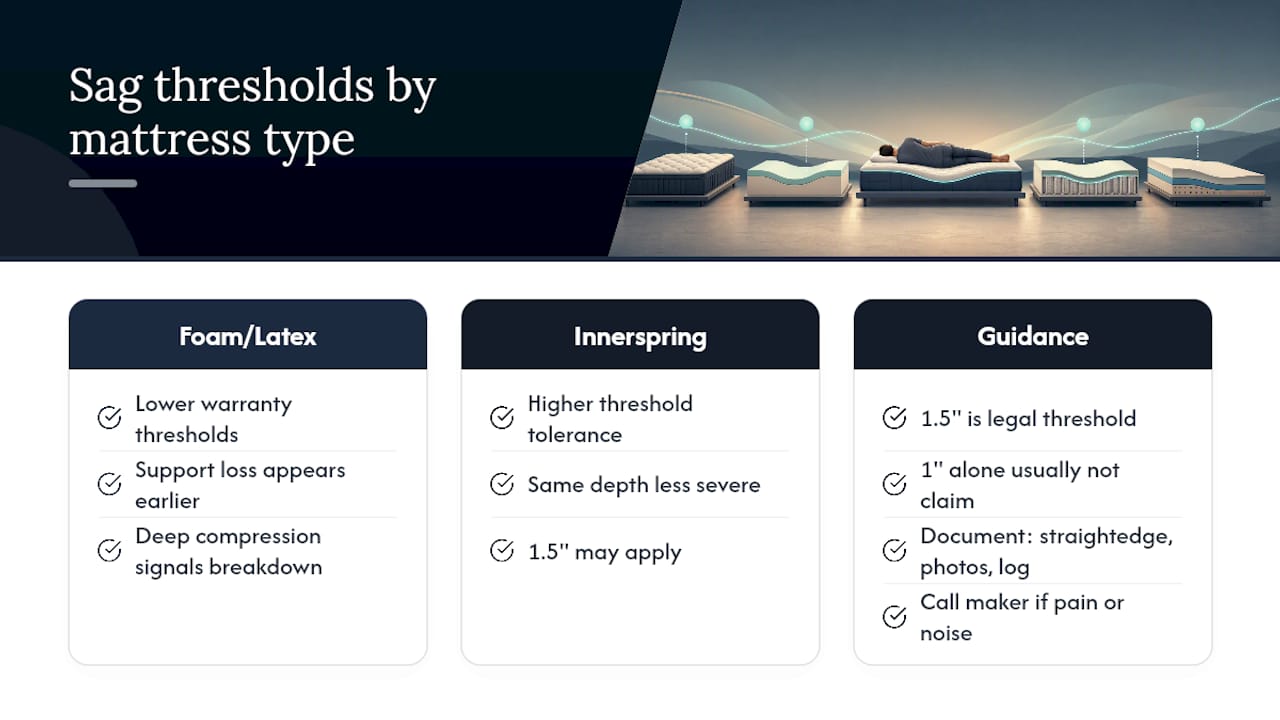 Sag thresholds by mattress type

Foam/Latex

Lower warranty thresholds

Support loss appears earlier

Deep compression signals breakdown

Innerspring

Higher threshold tolerance

Same depth less severe

1.5" may apply

Guidance

1.5" is legal threshold

1" alone usually not claim

Document: straightedge, photos, log

Call maker if pain or noise